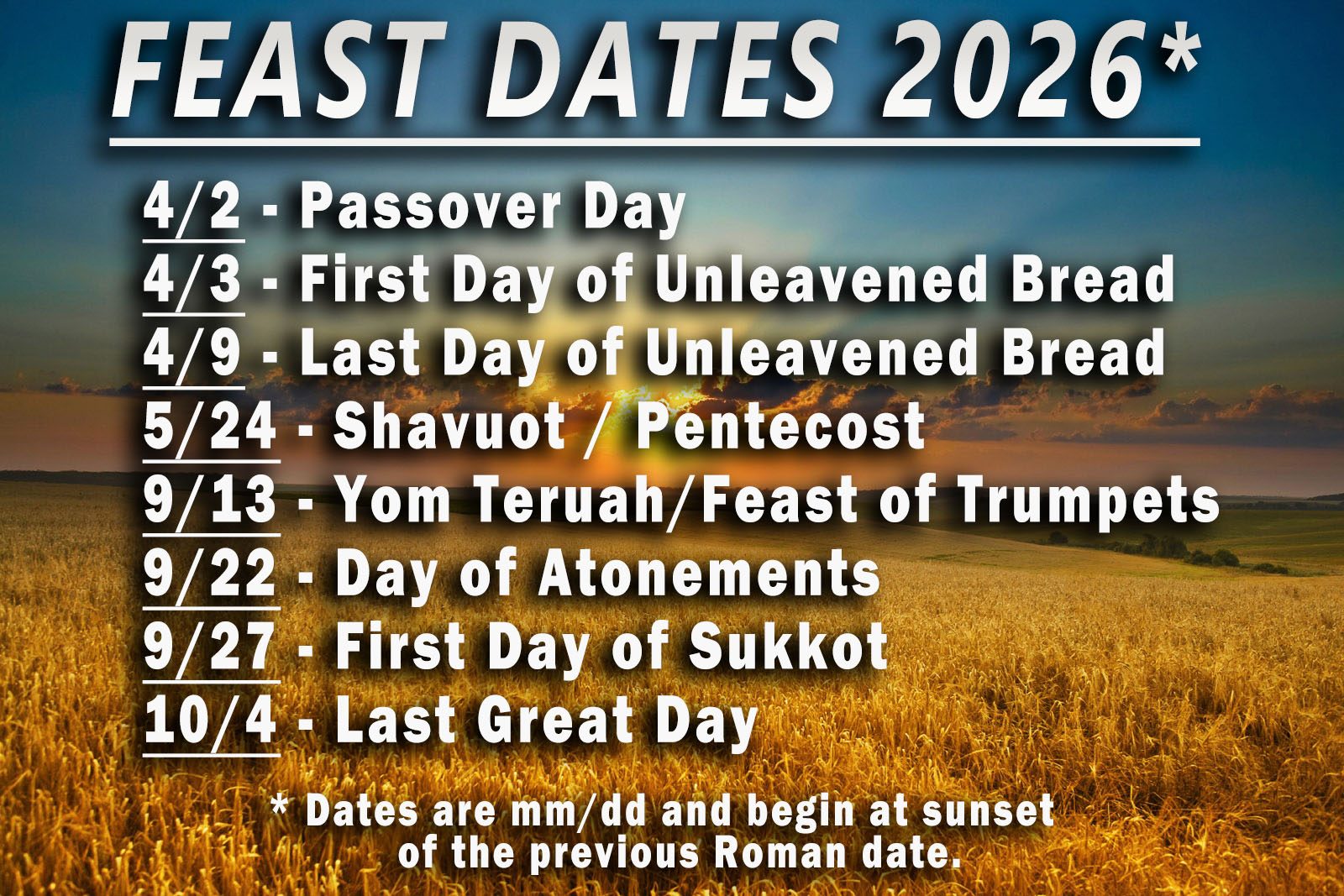 FEAST DATES 2026*

4/2 - Passover Day
4/3 - First Day of Unleavened Bread
4/9 - Last Day of Unleavened Bread
5/24 - Shavuot / Pentecost
9/13 - Yom Teruah/Feast of Trumpets
9/22 - Day of Atonements
9/27 - First Day of Sukkot
10/4 - Last Great Day

* Dates are mm/dd and begin at sunset of the previous Roman date.